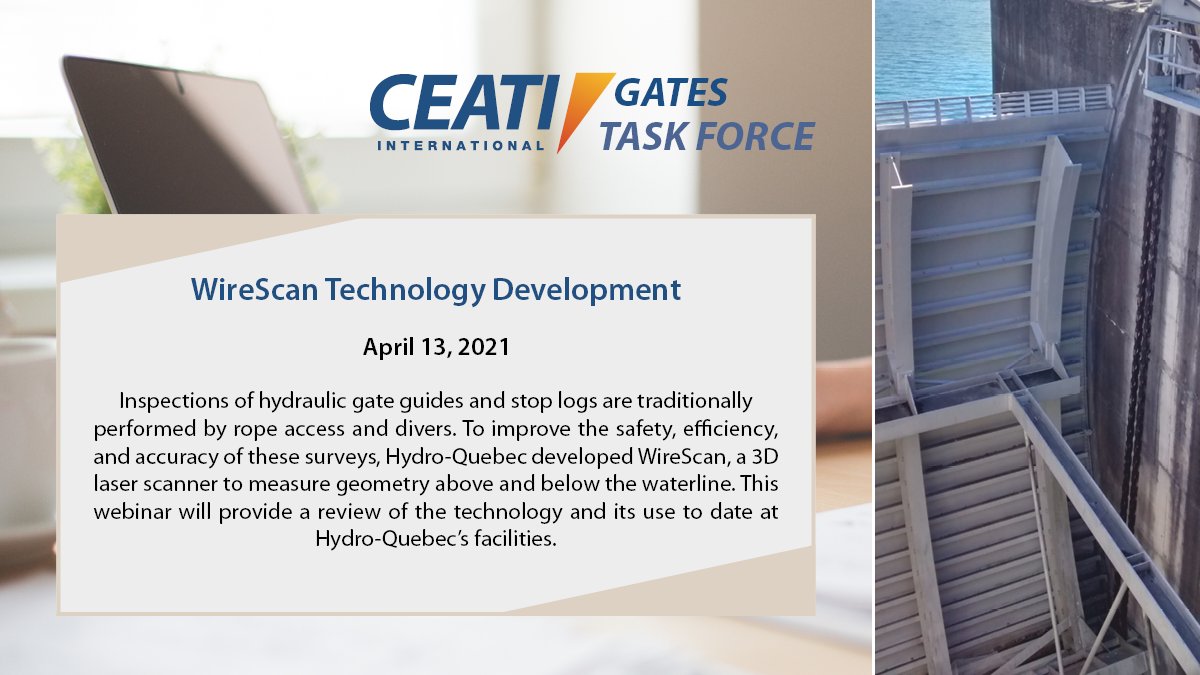 CEATI INTERNATIONAL GATES TASK FORCE

WireScan Technology Development

April 13, 2021

Inspections of hydraulic gate guides and stop logs are traditionally performed by rope access and divers. To improve the safety, efficiency, and accuracy of these surveys, Hydro-Quebec developed WireScan, a 3D laser scanner to measure geometry above and below the waterline. This webinar will provide a review of the technology and its use to date at Hydro-Quebec's facilities.